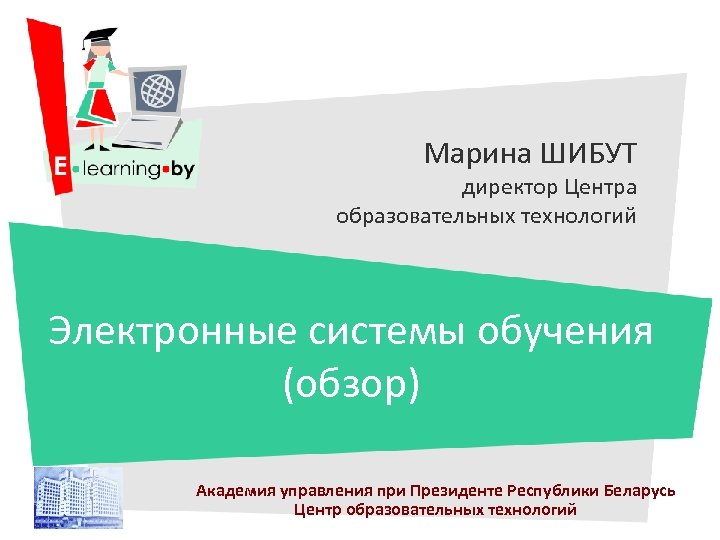 E-learning.by

Марина ШИБУТ
директор Центра образовательных технологий

Электронные системы обучения (обзор)

Академия управления при Президенте Республики Беларусь
Центр образовательных технологий